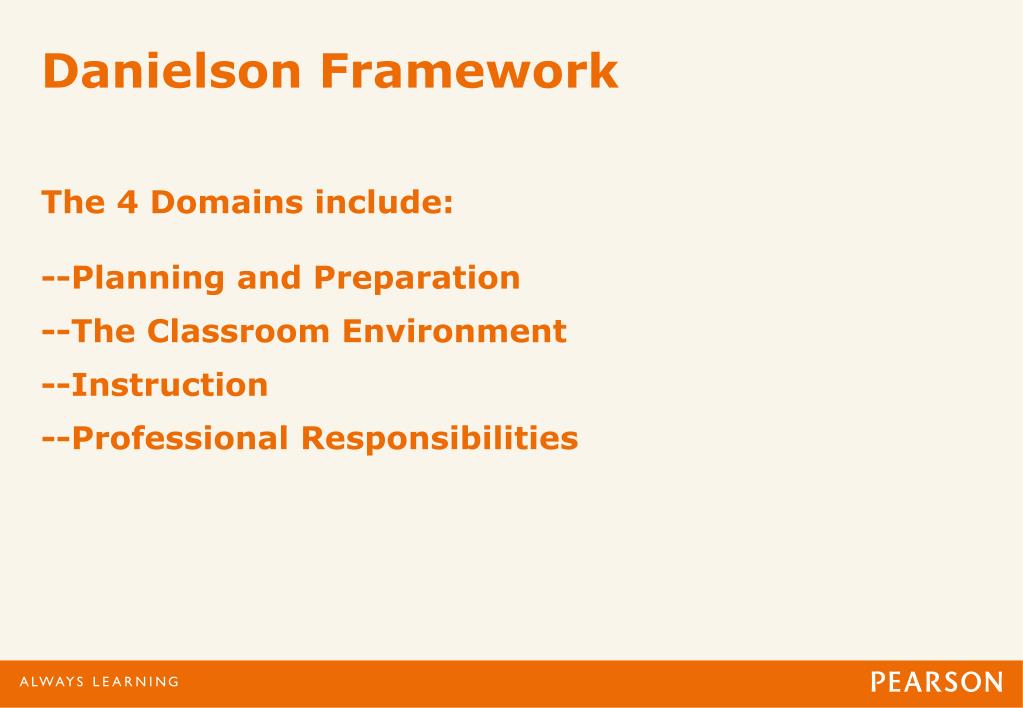 Danielson Framework

The 4 Domains include:

--Planning and Preparation
--The Classroom Environment
--Instruction
--Professional Responsibilities

ALWAYS LEARNING

PEARSON